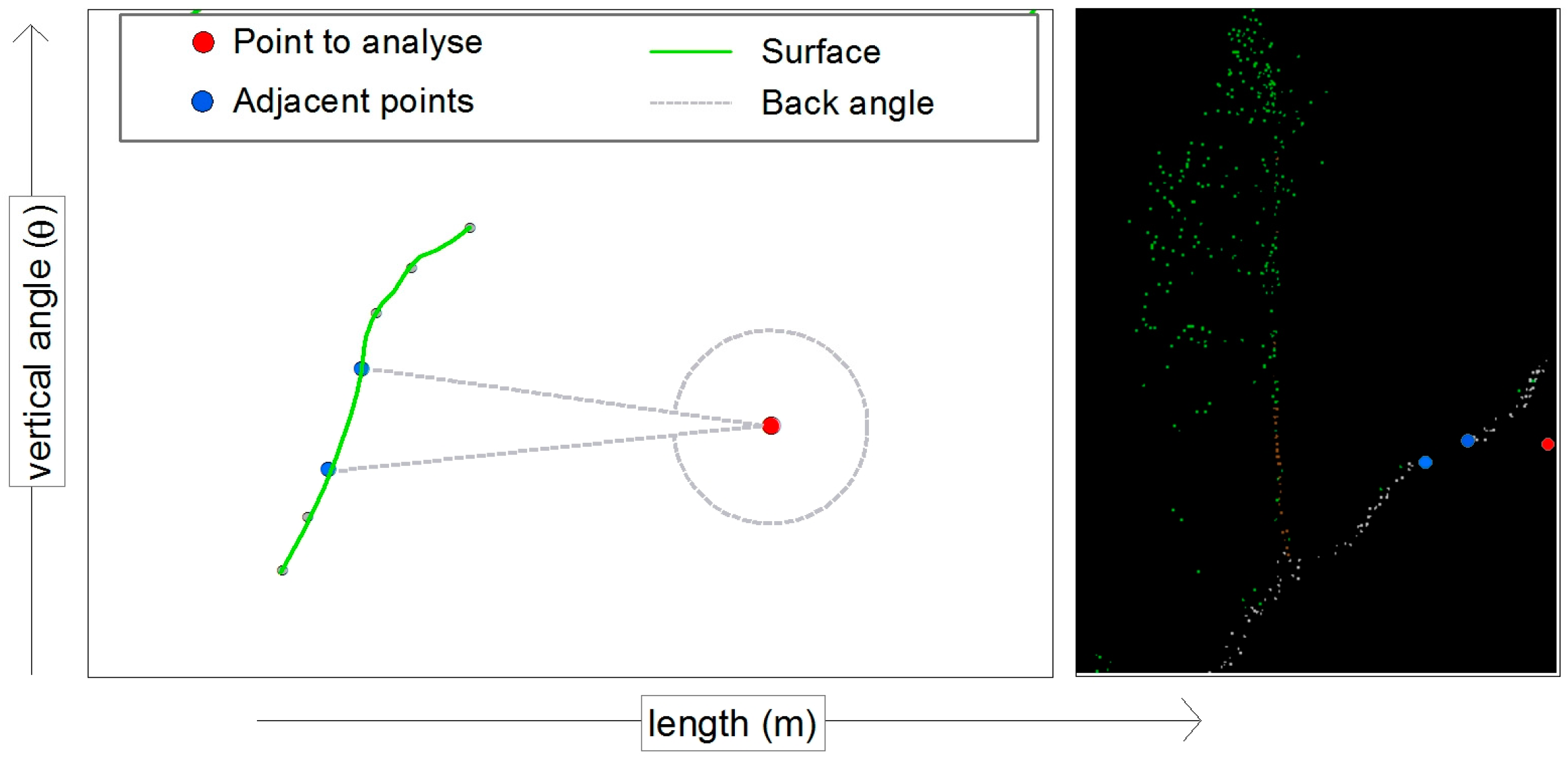 vertical angle (θ)

Point to analyse

Adjacent points

Surface

Back angle

length (m)